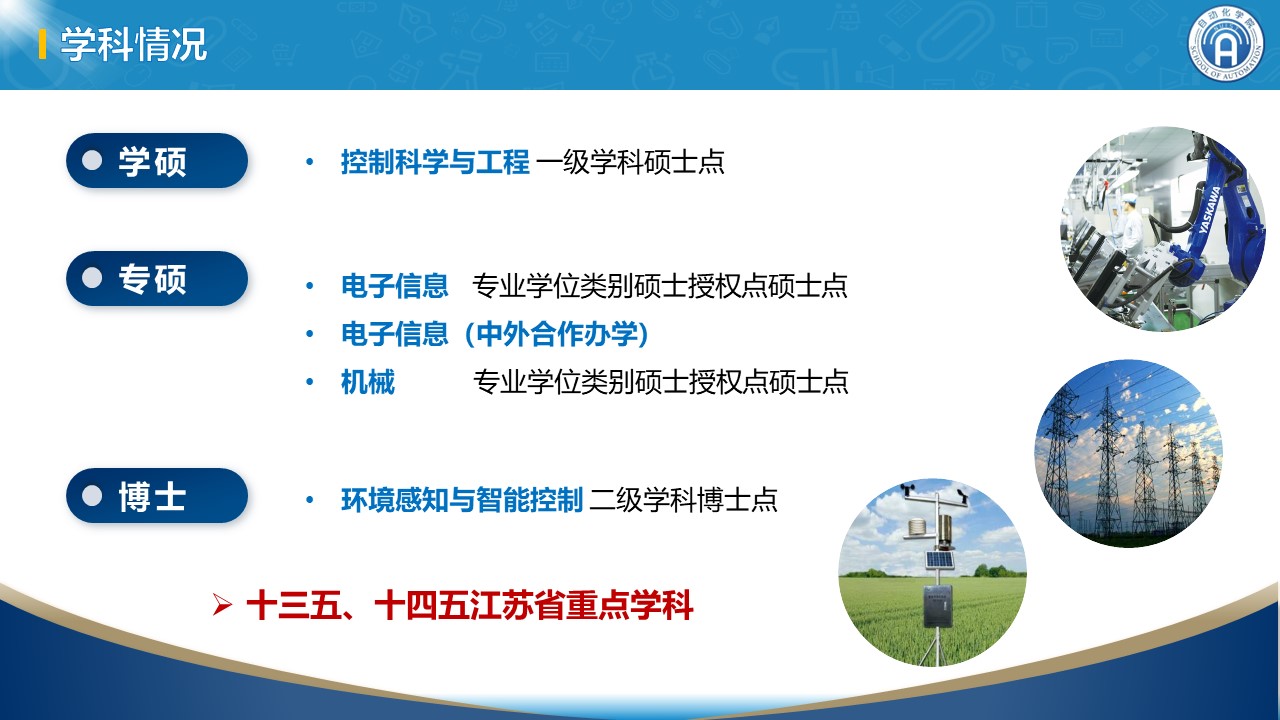 学科情况

自动化学院 SCHOOL OF AUTOMATION

学硕

• 控制科学与工程 一级学科硕士点

专硕

• 电子信息 专业学位类别硕士授权点硕士点
• 电子信息（中外合作办学）
• 机械 专业学位类别硕士授权点硕士点

博士

• 环境感知与智能控制 二级学科博士点

➢ 十三五、十四五江苏省重点学科

YASKAWA